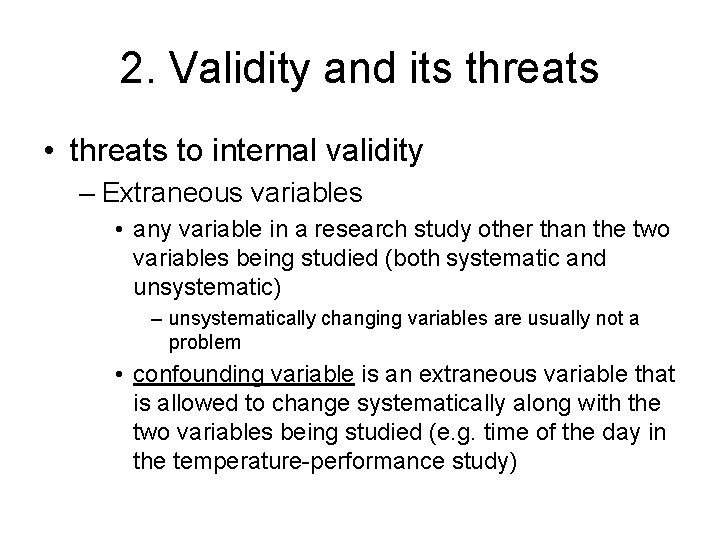 2. Validity and its threats

• threats to internal validity

– Extraneous variables

• any variable in a research study other than the two variables being studied (both systematic and unsystematic)

– unsystematically changing variables are usually not a problem

• confounding variable is an extraneous variable that is allowed to change systematically along with the two variables being studied (e.g. time of the day in the temperature-performance study)